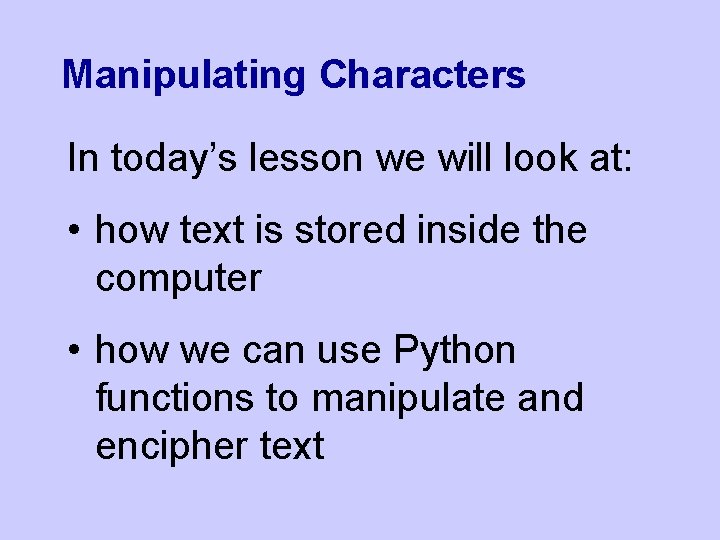 Manipulating Characters

In today's lesson we will look at:

• how text is stored inside the computer

• how we can use Python functions to manipulate and encipher text